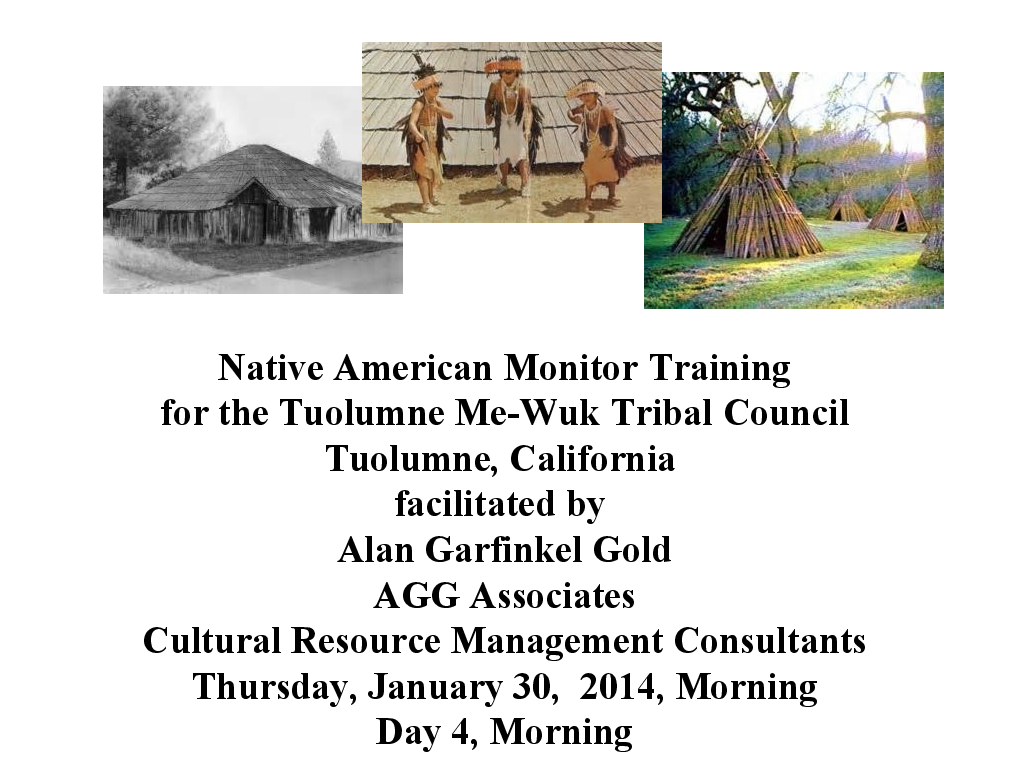 Native American Monitor Training
for the Tuolumne Me-Wuk Tribal Council
Tuolumne, California
facilitated by
Alan Garfinkel Gold
AGG Associates
Cultural Resource Management Consultants
Thursday, January 30, 2014, Morning
Day 4, Morning